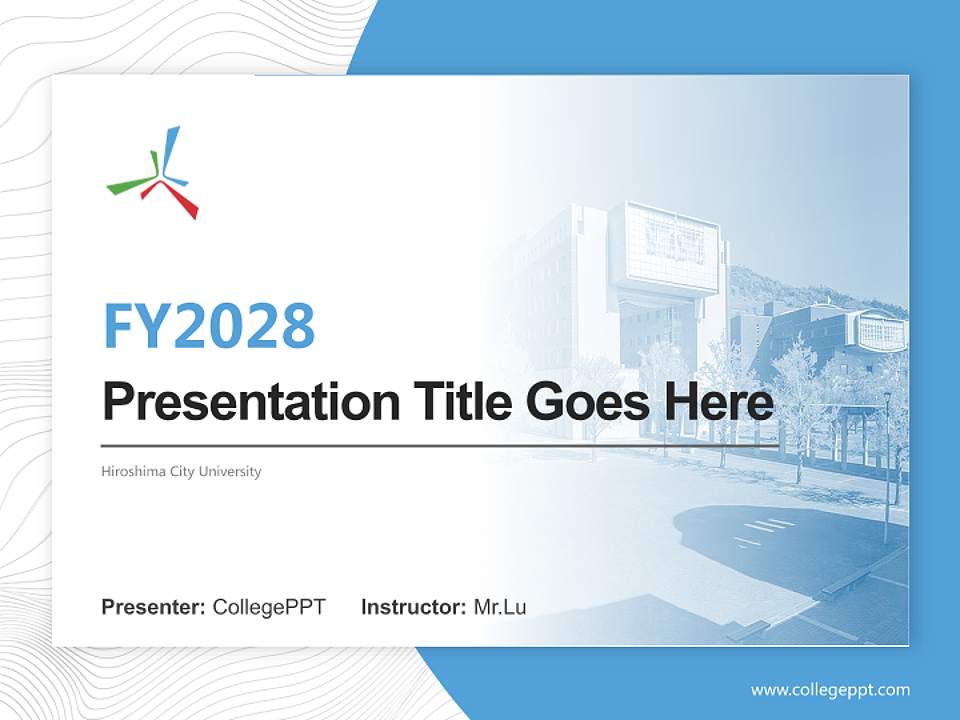 FY2028

Presentation Title Goes Here

Hiroshima City University

Presenter: CollegePPT Instructor: Mr.Lu

www.collegeppt.com